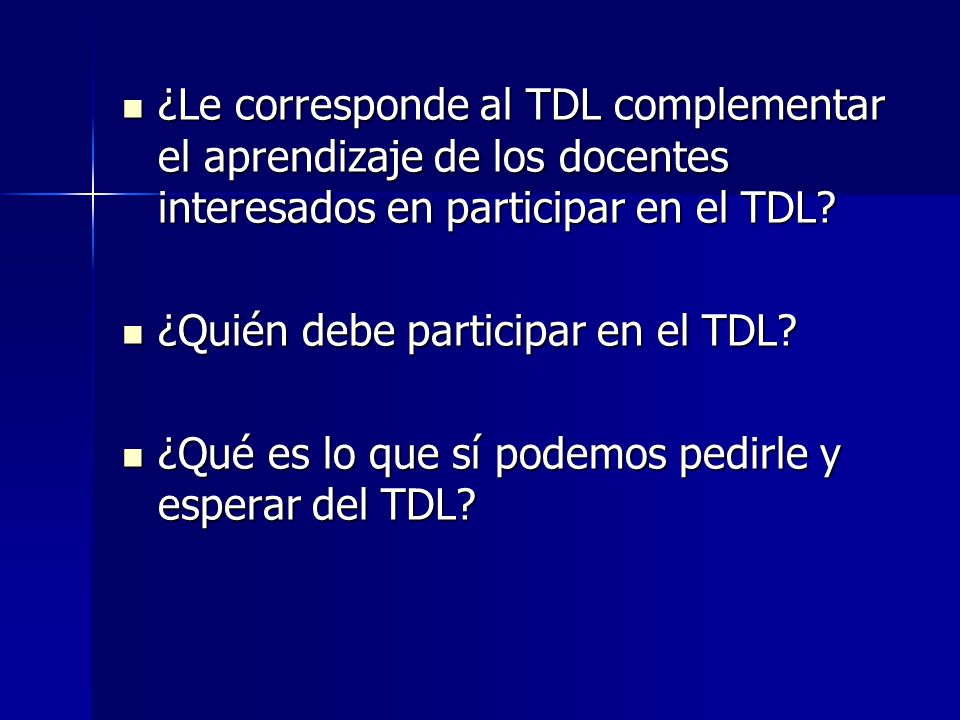 - ¿Le corresponde al TDL complementar el aprendizaje de los docentes interesados en participar en el TDL?

- ¿Quién debe participar en el TDL?

- ¿Qué es lo que sí podemos pedirle y esperar del TDL?